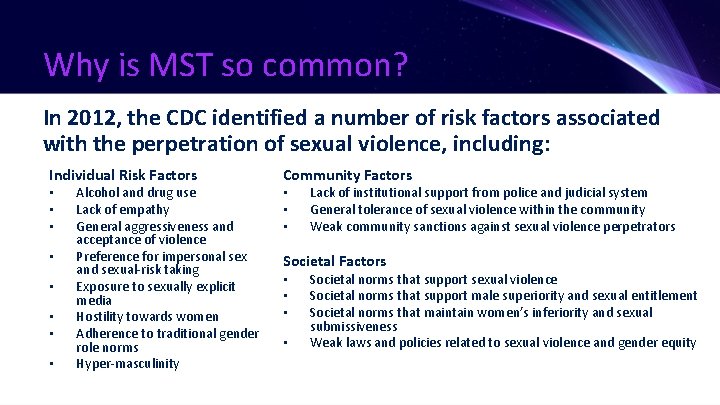 Why is MST so common?

In 2012, the CDC identified a number of risk factors associated with the perpetration of sexual violence, including:

Individual Risk Factors
- Alcohol and drug use
- Lack of empathy
- General aggressiveness and acceptance of violence
- Preference for impersonal sex and sexual-risk taking
- Exposure to sexually explicit media
- Hostility towards women
- Adherence to traditional gender role norms
- Hyper-masculinity

Community Factors
- Lack of institutional support from police and judicial system
- General tolerance of sexual violence within the community
- Weak community sanctions against sexual violence perpetrators

Societal Factors
- Societal norms that support sexual violence
- Societal norms that support male superiority and sexual entitlement
- Societal norms that maintain women's inferiority and sexual submissiveness
- Weak laws and policies related to sexual violence and gender equity